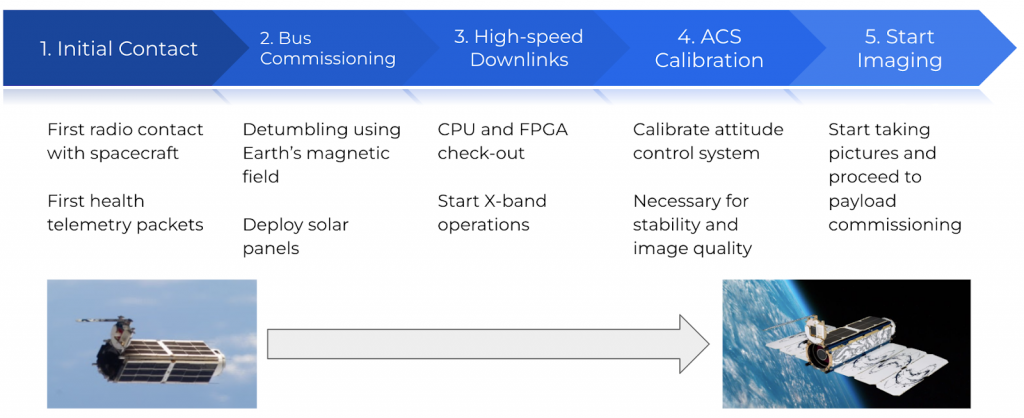 1. Initial Contact

2. Bus Commissioning

3. High-speed Downlinks

4. ACS Calibration

5. Start Imaging

First radio contact with spacecraft

First health telemetry packets

Detumbling using Earth's magnetic field

Deploy solar panels

CPU and FPGA check-out

Start X-band operations

Calibrate attitude control system

Necessary for stability and image quality

Start taking pictures and proceed to payload commissioning